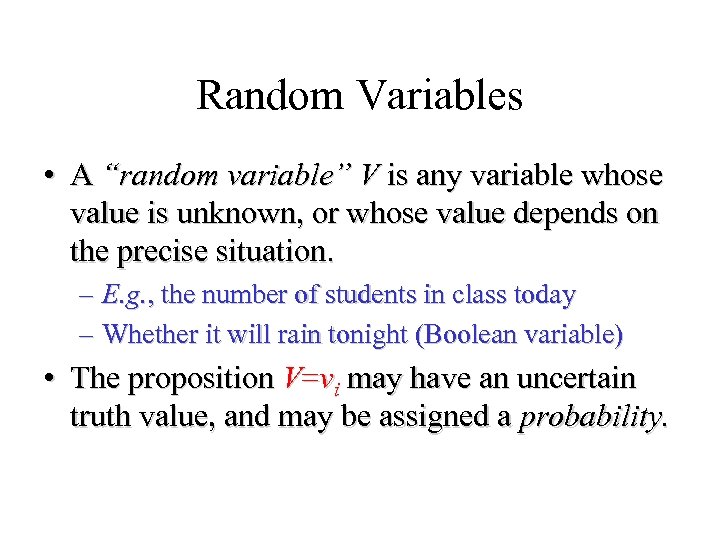 Random Variables

• A "random variable" $V$ is any variable whose value is unknown, or whose value depends on the precise situation.

– E.g., the number of students in class today

– Whether it will rain tonight (Boolean variable)

• The proposition $V=v_i$ may have an uncertain truth value, and may be assigned a probability.